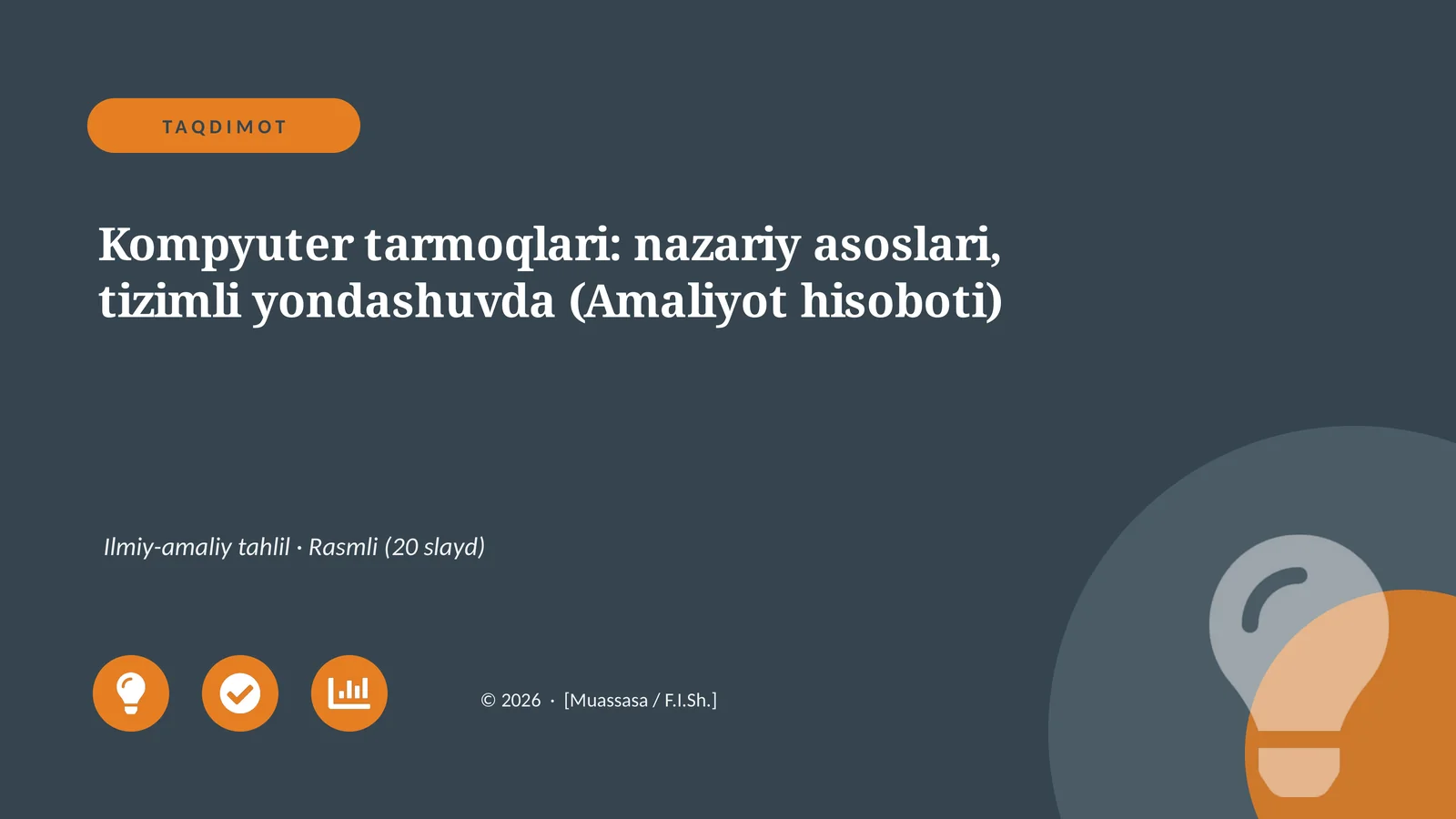 TAQDIMOT

Kompyuter tarmoqlari: nazariy asoslari, tizimli yondashuvda (Amaliyot hisoboti)

Ilmiy-amaliy tahlil · Rasmli (20 slayd)

© 2026 · [Muassasa / F.I.Sh.]